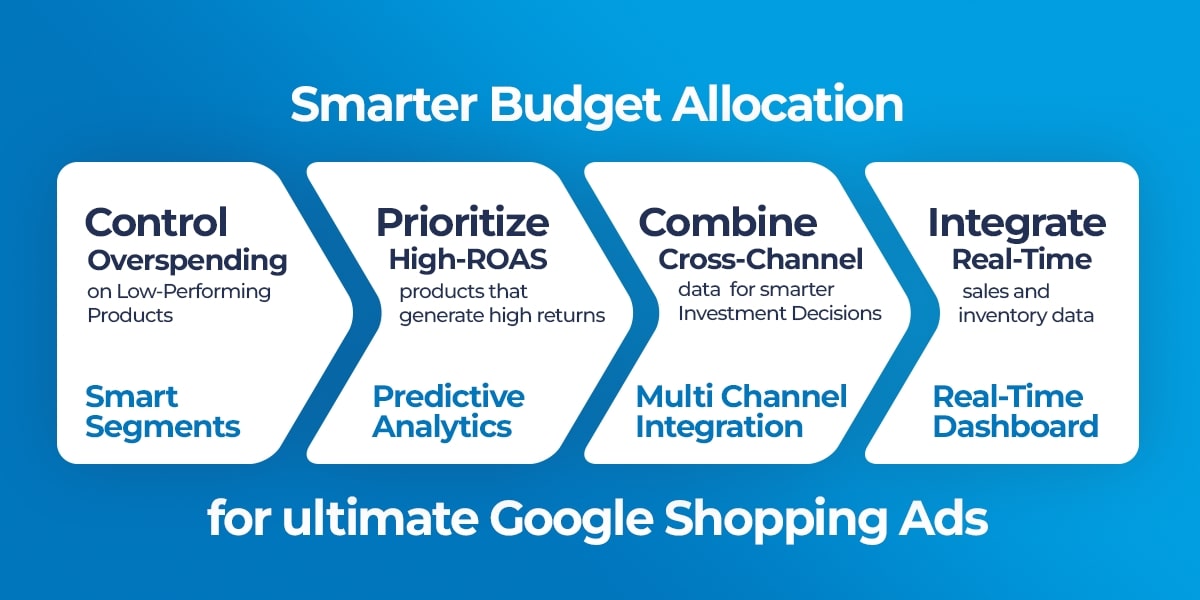 Smarter Budget Allocation

Control
Overspending
on Low-Performing Products

Smart Segments

Prioritize
High-ROAS
products that generate high returns

Predictive Analytics

Combine
Cross-Channel
data for smarter Investment Decisions

Multi Channel Integration

Integrate
Real-Time
sales and inventory data

Real-Time Dashboard

for ultimate Google Shopping Ads